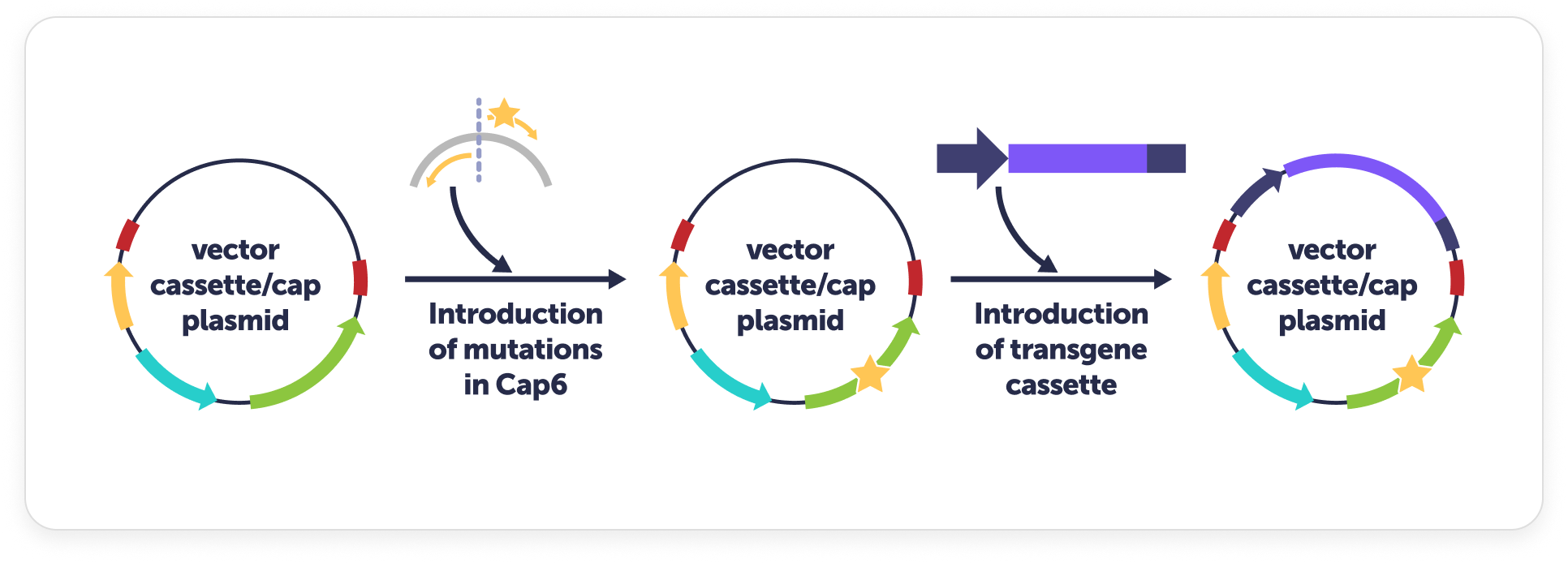 vector cassette/cap plasmid

Introduction of mutations in Cap6

vector cassette/cap plasmid

Introduction of transgene cassette

vector cassette/cap plasmid